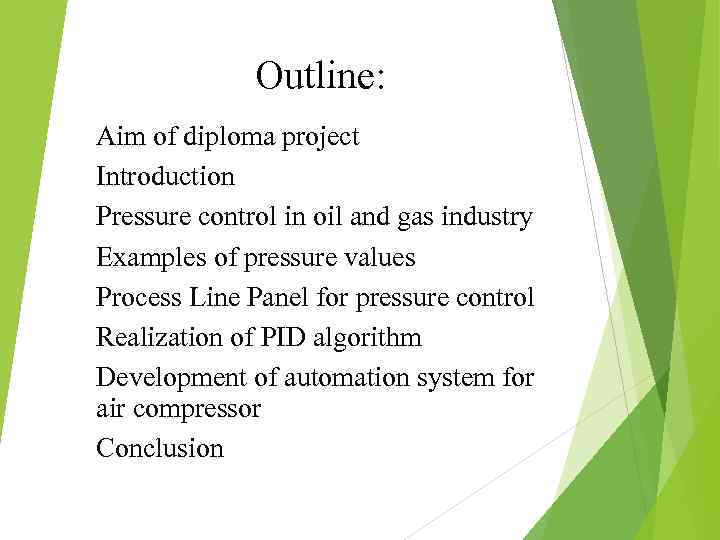 Outline:

Aim of diploma project

Introduction

Pressure control in oil and gas industry

Examples of pressure values

Process Line Panel for pressure control

Realization of PID algorithm

Development of automation system for air compressor

Conclusion